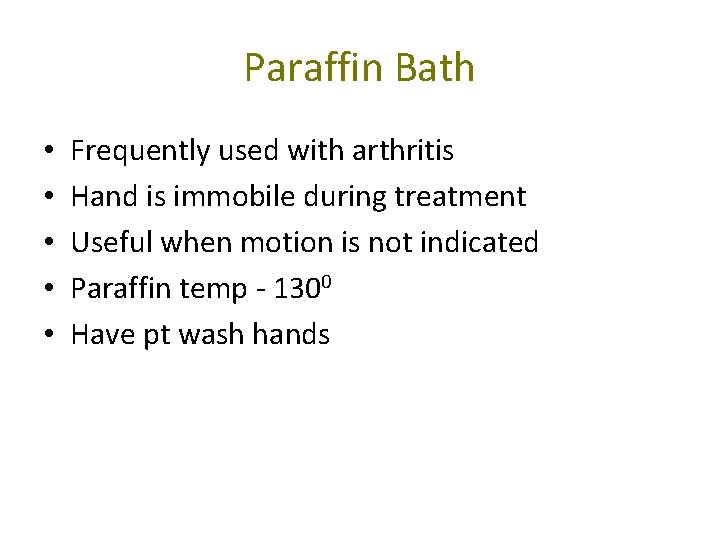 Paraffin Bath

• Frequently used with arthritis
• Hand is immobile during treatment
• Useful when motion is not indicated
• Paraffin temp - $130^0$
• Have pt wash hands